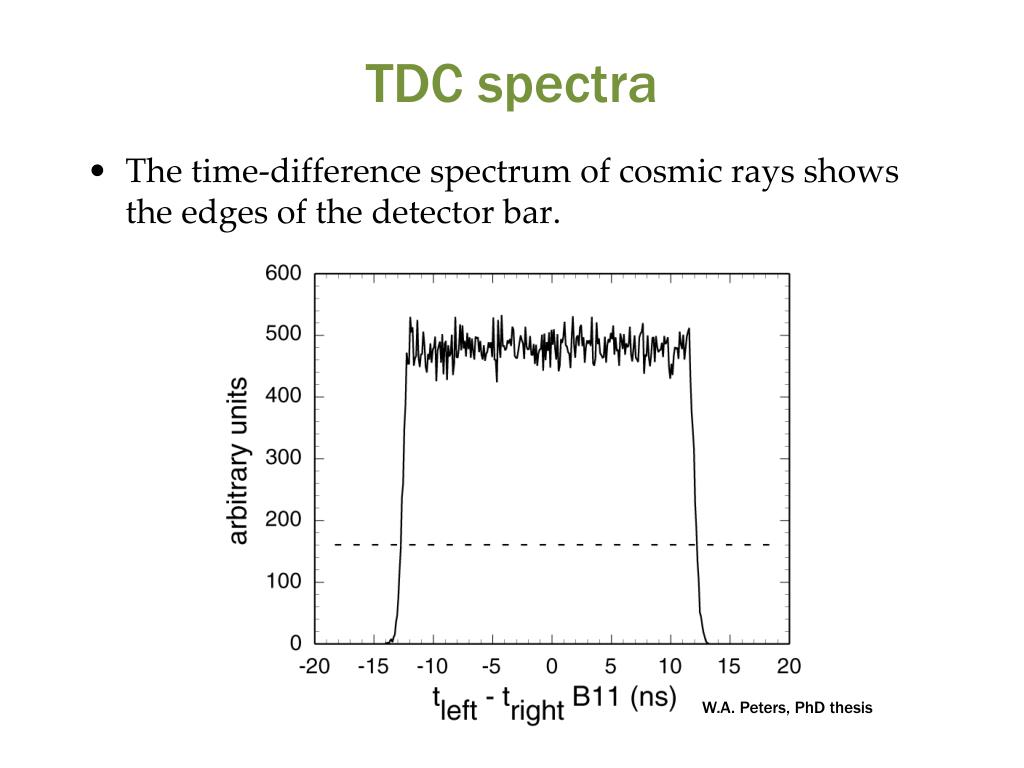 TDC spectra

• The time-difference spectrum of cosmic rays shows the edges of the detector bar.

600
500
400
300
200
100
0
arbitrary units
-20 -15 -10 -5 0 5 10 15 20
$t_{left}$ - $t_{right}$ B11 (ns)

W.A. Peters, PhD thesis